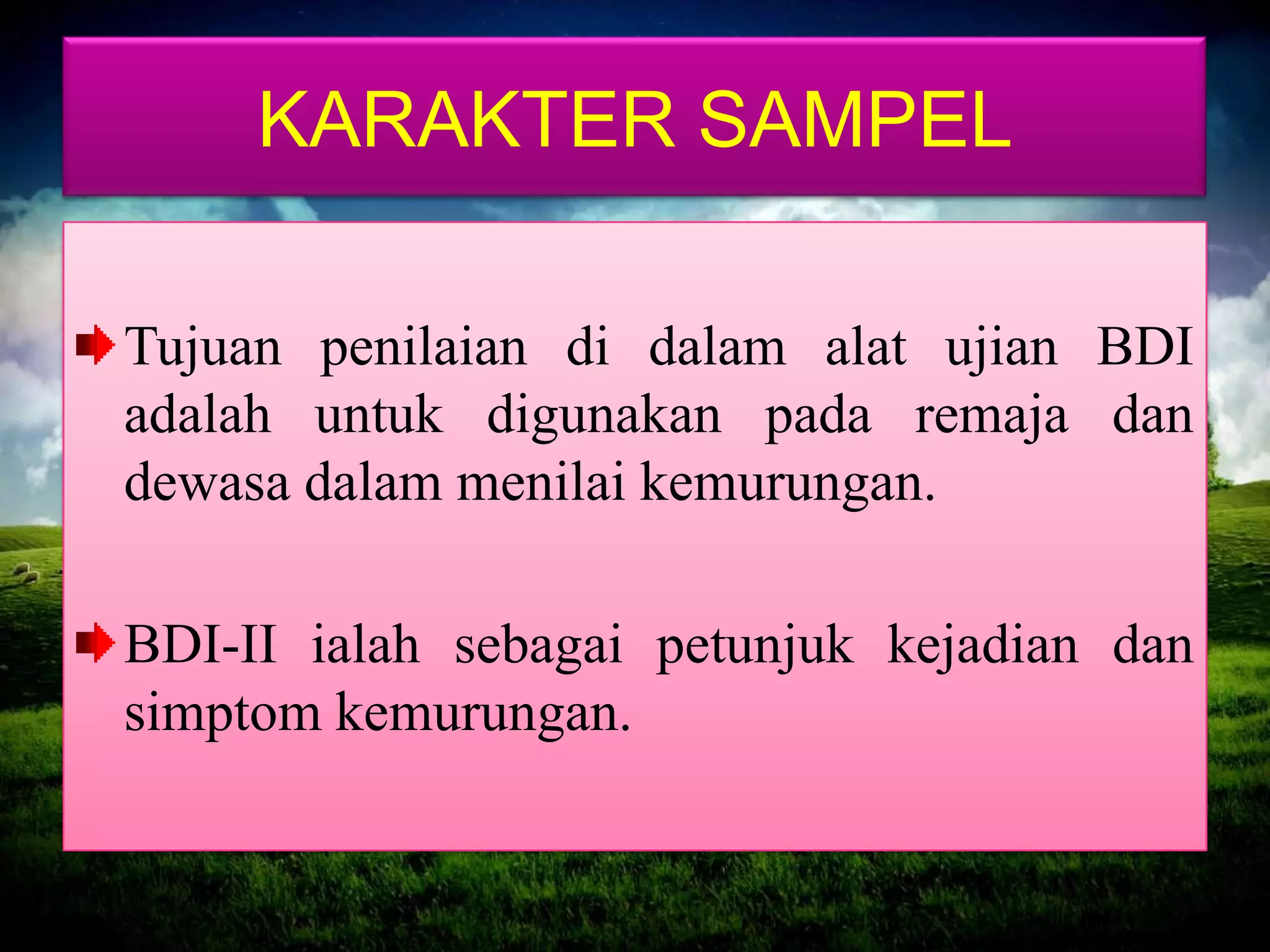 KARAKTER SAMPEL

Tujuan penilaian di dalam alat ujian BDI adalah untuk digunakan pada remaja dan dewasa dalam menilai kemurungan.

BDI-II ialah sebagai petunjuk kejadian dan simptom kemurungan.